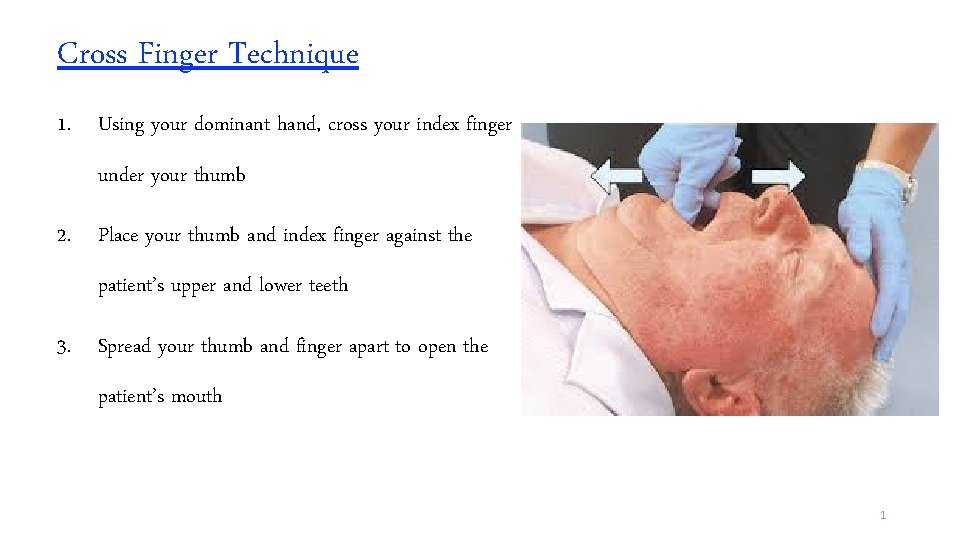 Cross Finger Technique

1. Using your dominant hand, cross your index finger under your thumb

2. Place your thumb and index finger against the patient's upper and lower teeth

3. Spread your thumb and finger apart to open the patient's mouth

1